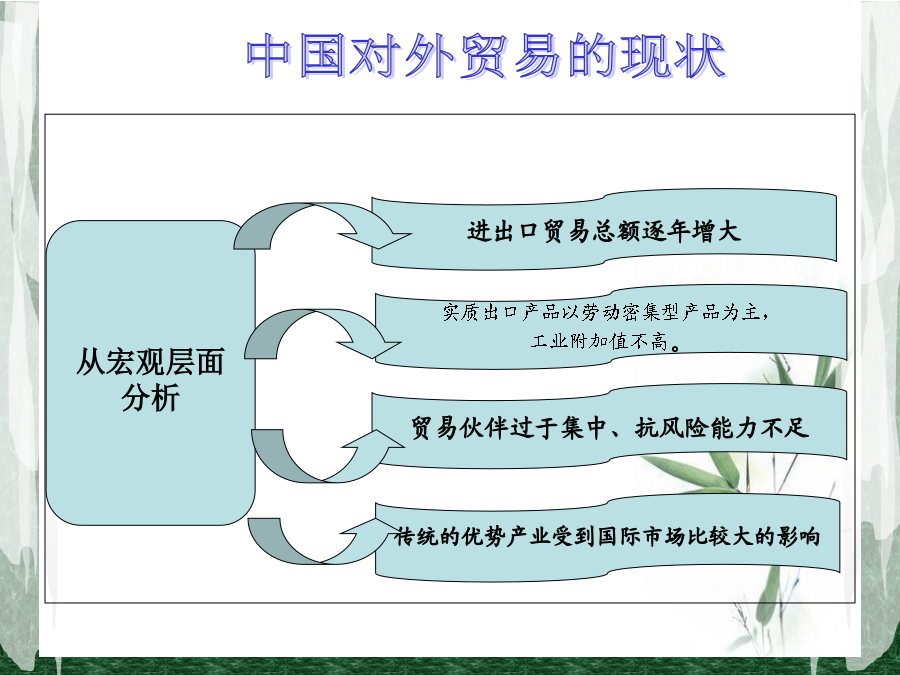 中国对外贸易的现状

从宏观层面分析

进出口贸易总额逐年增大

实质出口产品以劳动密集型产品为主，工业附加值不高。

贸易伙伴过于集中、抗风险能力不足

传统的优势产业受到国际市场比较大的影响